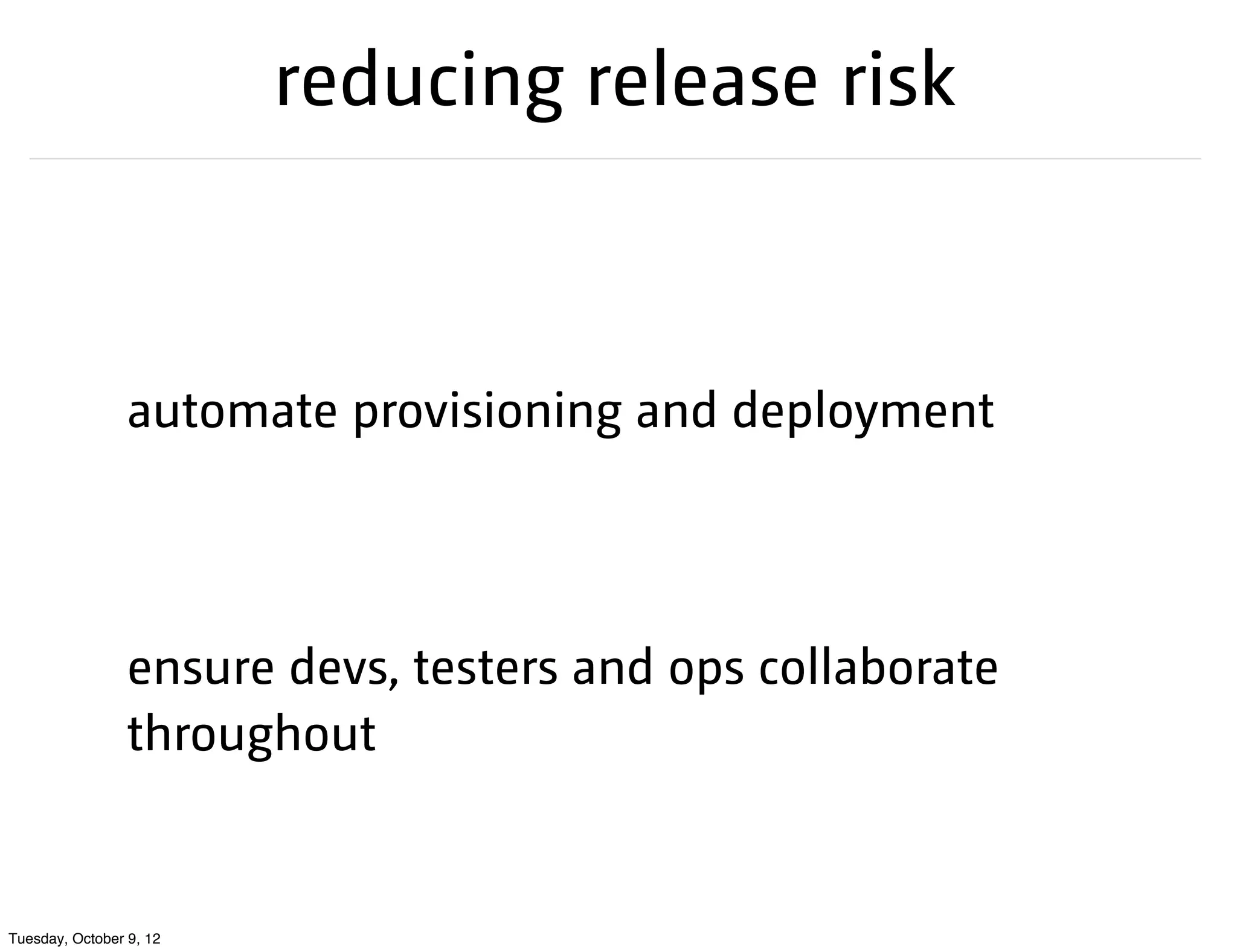 reducing release risk

automate provisioning and deployment

ensure devs, testers and ops collaborate throughout

Tuesday, October 9, 12